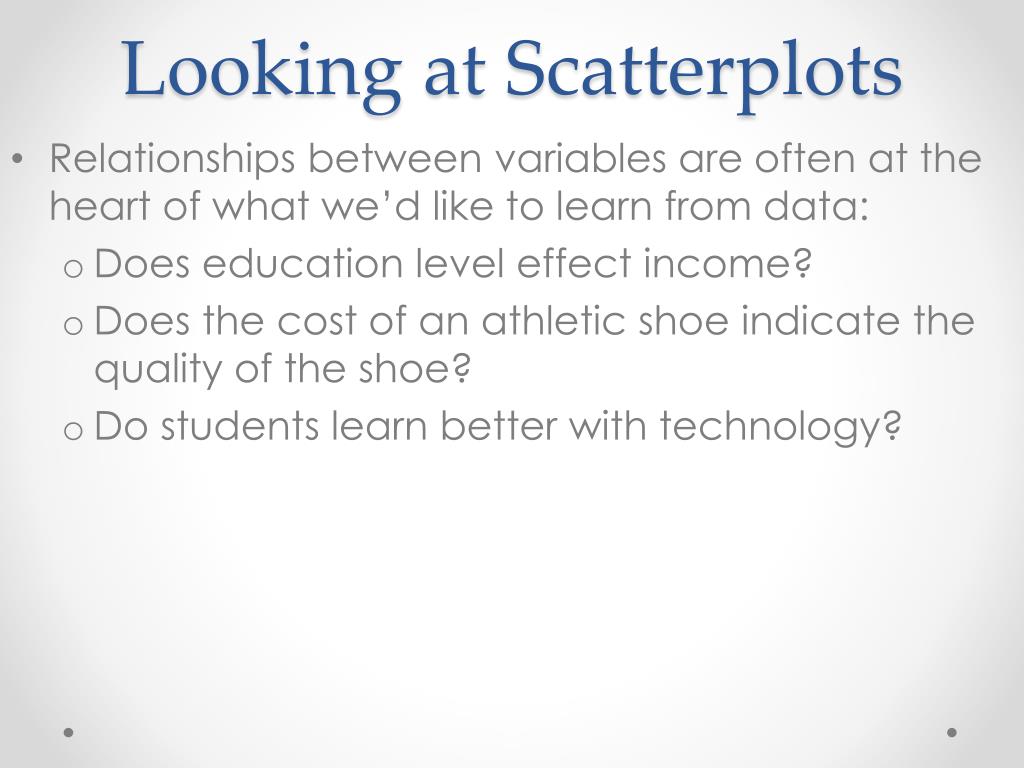 Looking at Scatterplots

• Relationships between variables are often at the heart of what we'd like to learn from data:
o Does education level effect income?
o Does the cost of an athletic shoe indicate the quality of the shoe?
o Do students learn better with technology?